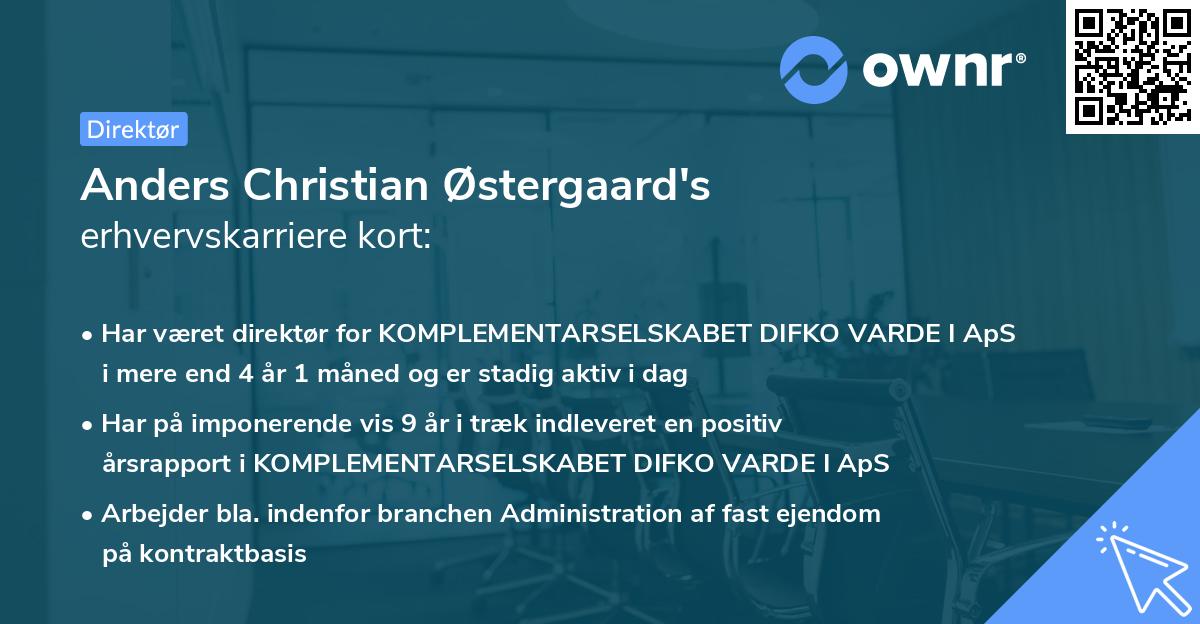 ownr®

Direktør

Anders Christian Østergaard's
erhvervskarriere kort:

• Har været direktør for KOMPLEMENTARSELSKABET DIFKO VARDE I ApS i mere end 4 år 1 måned og er stadig aktiv i dag

• Har på imponerende vis 9 år i træk indleveret en positiv årsrapport i KOMPLEMENTARSELSKABET DIFKO VARDE I ApS

• Arbejder bla. indenfor branchen Administration af fast ejendom på kontraktbasis